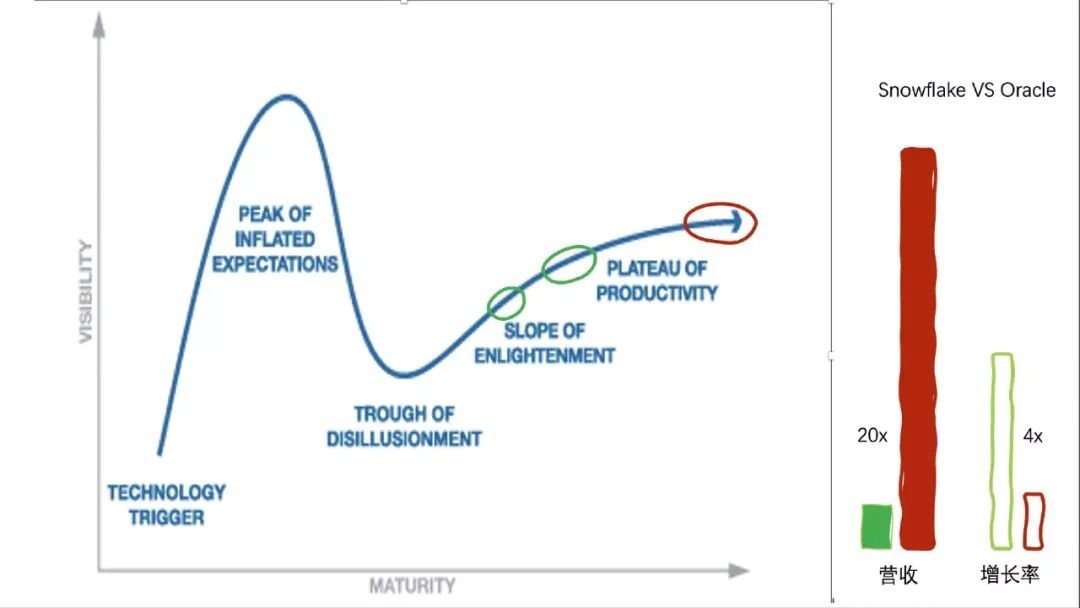 VISIBILITY

PEAK OF INFLATED EXPECTATIONS

PLATEAU OF PRODUCTIVITY

SLOPE OF ENLIGHTENMENT

TROUGH OF DISILLUSIONMENT

TECHNOLOGY TRIGGER

MATURITY

Snowflake VS Oracle

20x

4x

营收

增长率